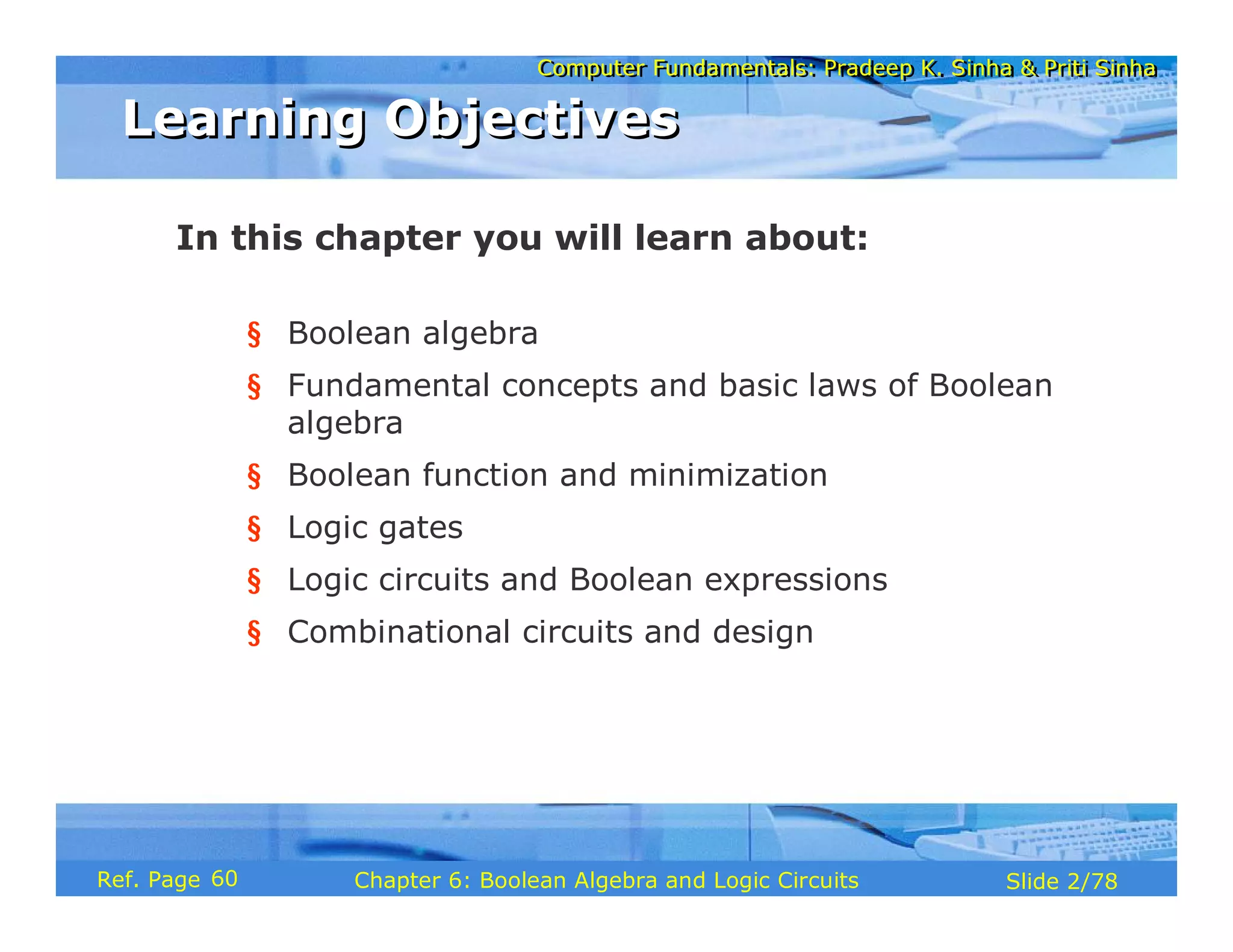 Computer Fundamentals: Pradeep K. Sinha & Priti Sinha

Learning Objectives

In this chapter you will learn about:

§ Boolean algebra
§ Fundamental concepts and basic laws of Boolean algebra
§ Boolean function and minimization
§ Logic gates
§ Logic circuits and Boolean expressions
§ Combinational circuits and design

Ref. Page 60

Chapter 6: Boolean Algebra and Logic Circuits

Slide 2/78